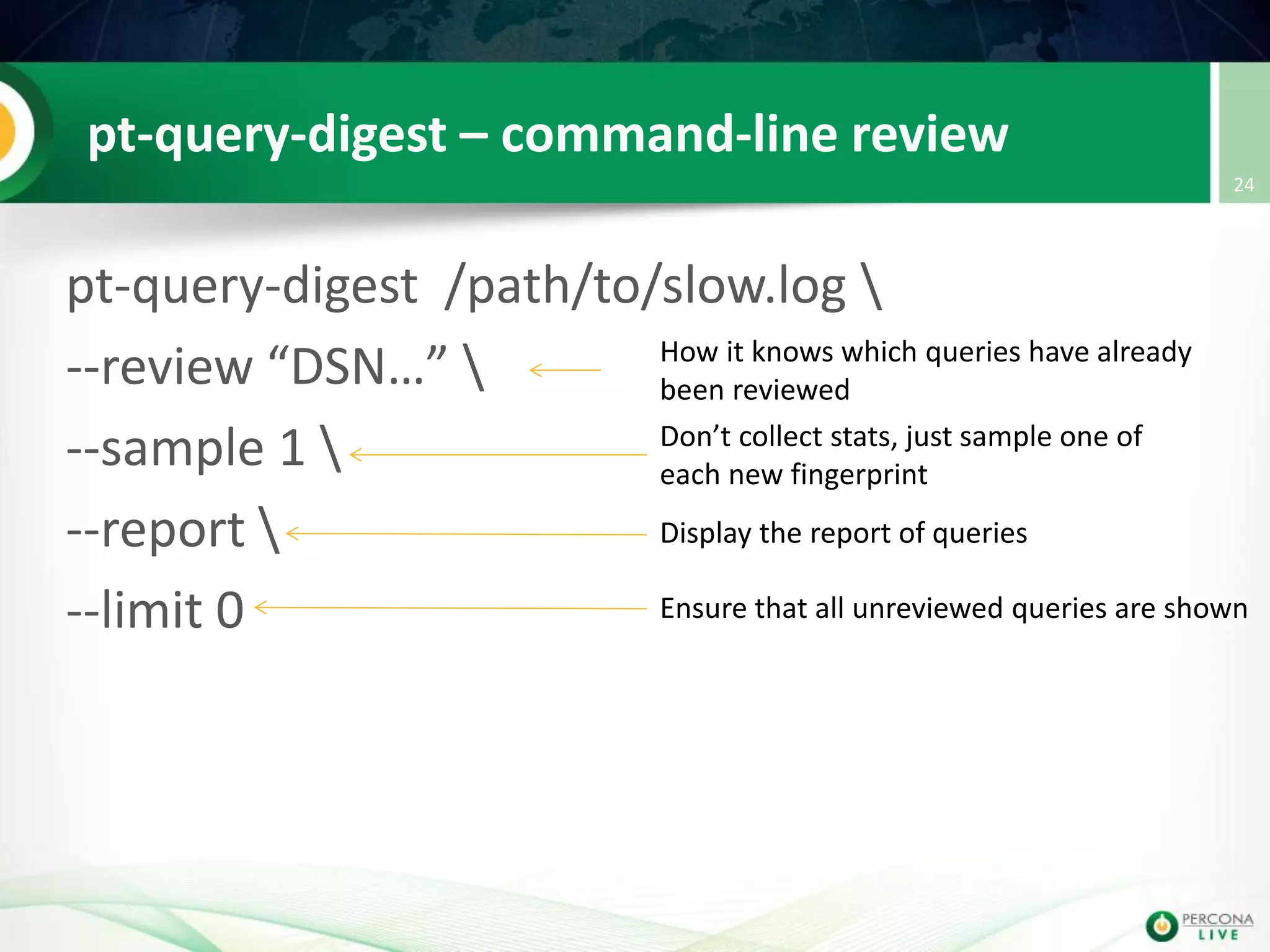 pt-query-digest – command-line review

24

pt-query-digest /path/to/slow.log \

--review “DSN…” \

How it knows which queries have already been reviewed

--sample 1 \

Don’t collect stats, just sample one of each new fingerprint

--report \

Display the report of queries

--limit 0

Ensure that all unreviewed queries are shown

PERCONA LIVE